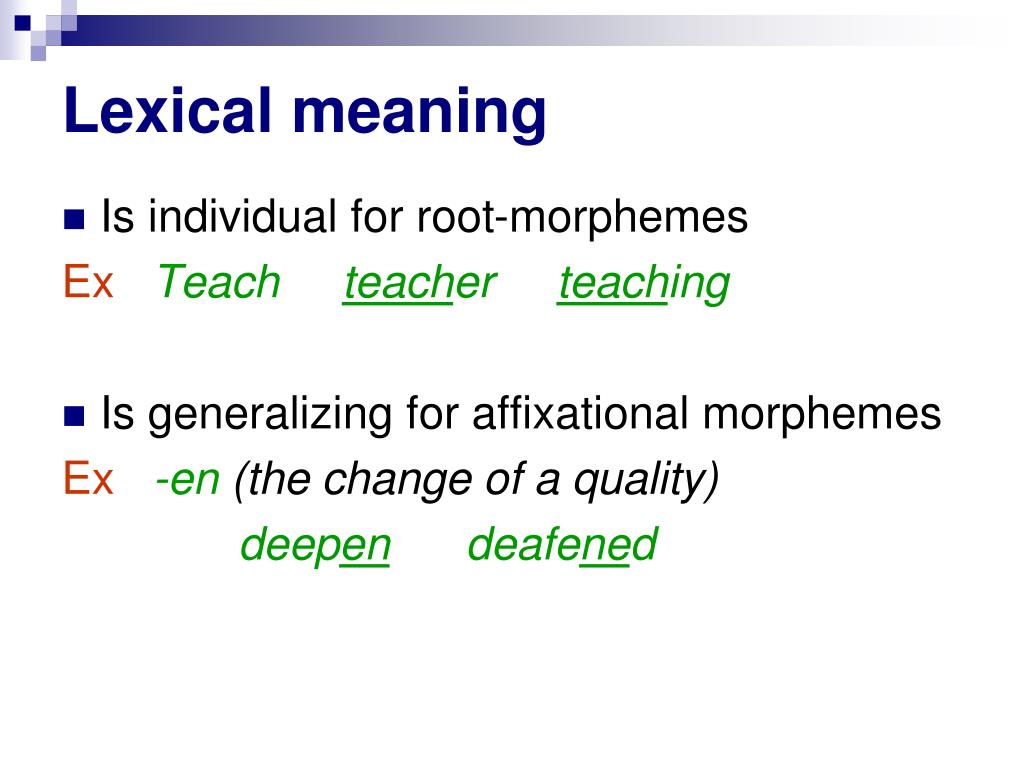 Lexical meaning

Is individual for root-morphemes

Ex Teach teacher teaching

Is generalizing for affixational morphemes

Ex -en (the change of a quality)

deepen deafened